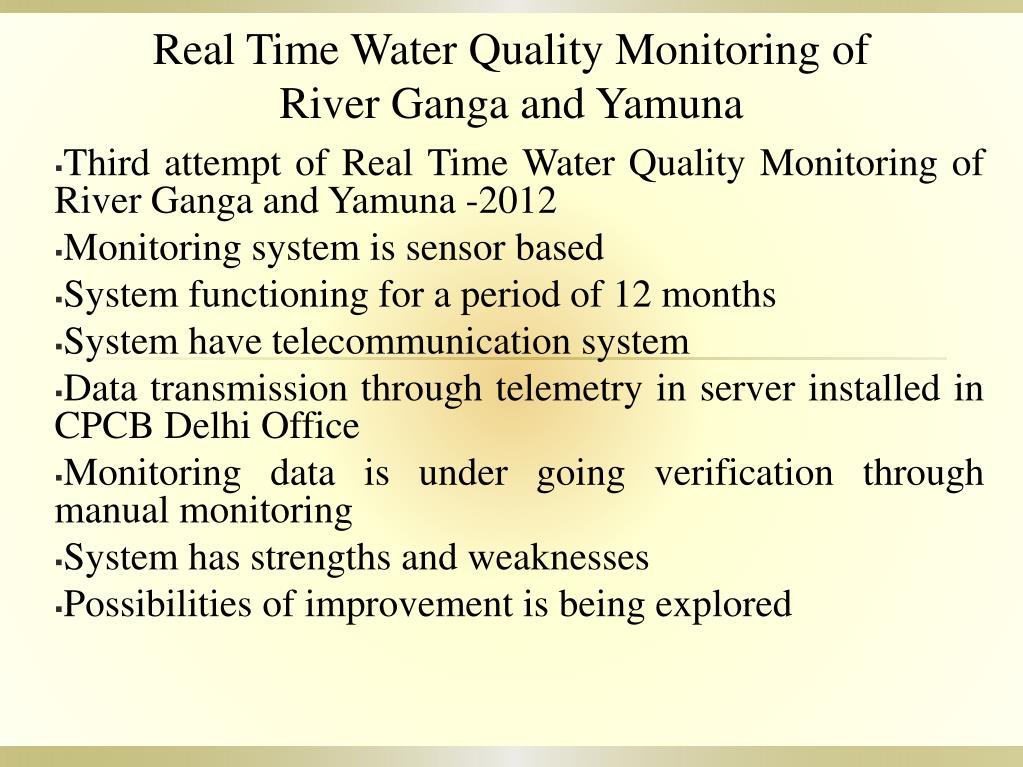 Real Time Water Quality Monitoring of River Ganga and Yamuna

▪Third attempt of Real Time Water Quality Monitoring of River Ganga and Yamuna -2012

▪Monitoring system is sensor based

▪System functioning for a period of 12 months

▪System have telecommunication system

▪Data transmission through telemetry in server installed in CPCB Delhi Office

▪Monitoring data is under going verification through manual monitoring

▪System has strengths and weaknesses

▪Possibilities of improvement is being explored